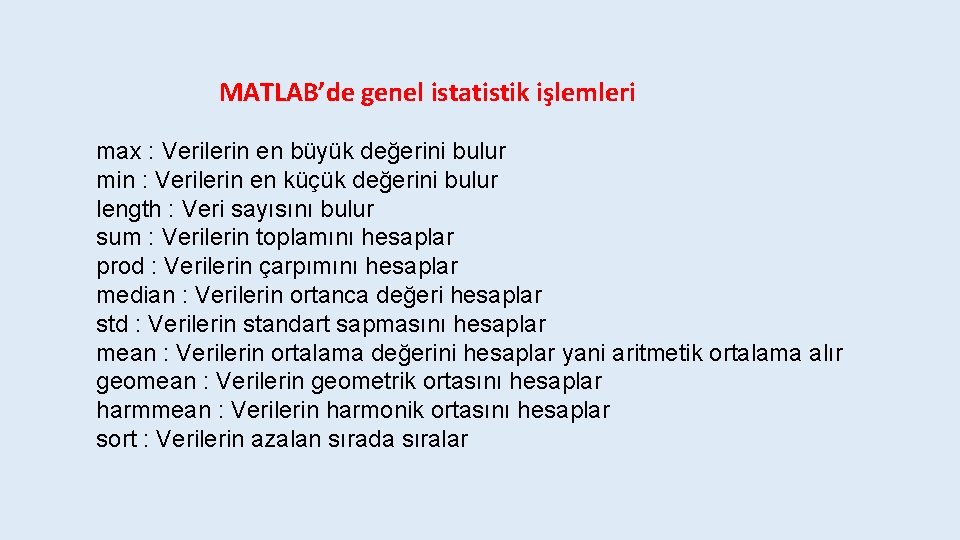 MATLAB’de genel istatistik işlemleri

max : Verilerin en büyük değerini bulur
min : Verilerin en küçük değerini bulur
length : Veri sayısını bulur
sum : Verilerin toplamını hesaplar
prod : Verilerin çarpımını hesaplar
median : Verilerin ortanca değeri hesaplar
std : Verilerin standart sapmasını hesaplar
mean : Verilerin ortalama değerini hesaplar yani aritmetik ortalama alır
geomean : Verilerin geometrik ortasını hesaplar
harmmean : Verilerin harmonik ortasını hesaplar
sort : Verilerin azalan sırada sıralar